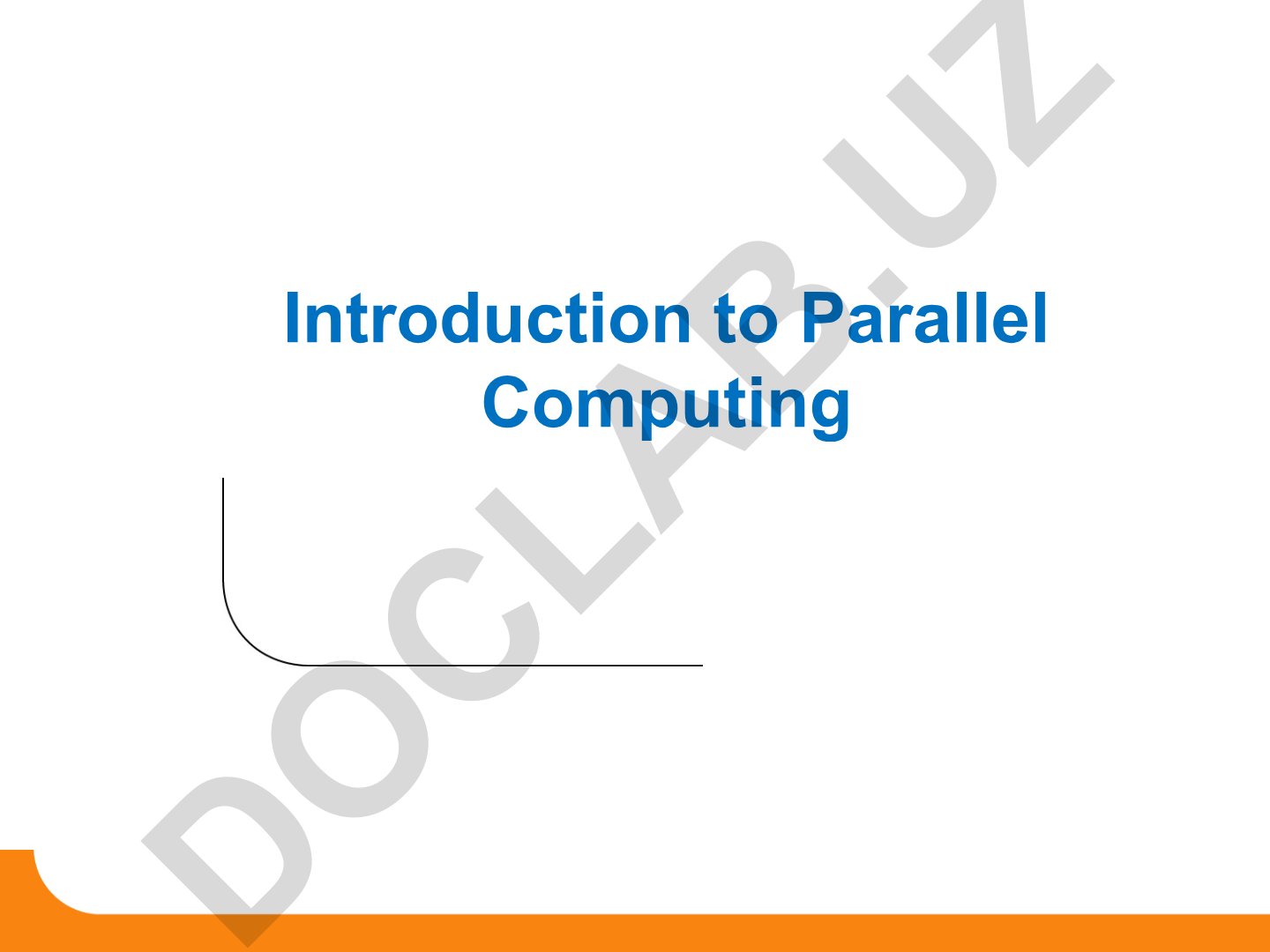 Introduction to Parallel Computing

DOCLAB.UZ